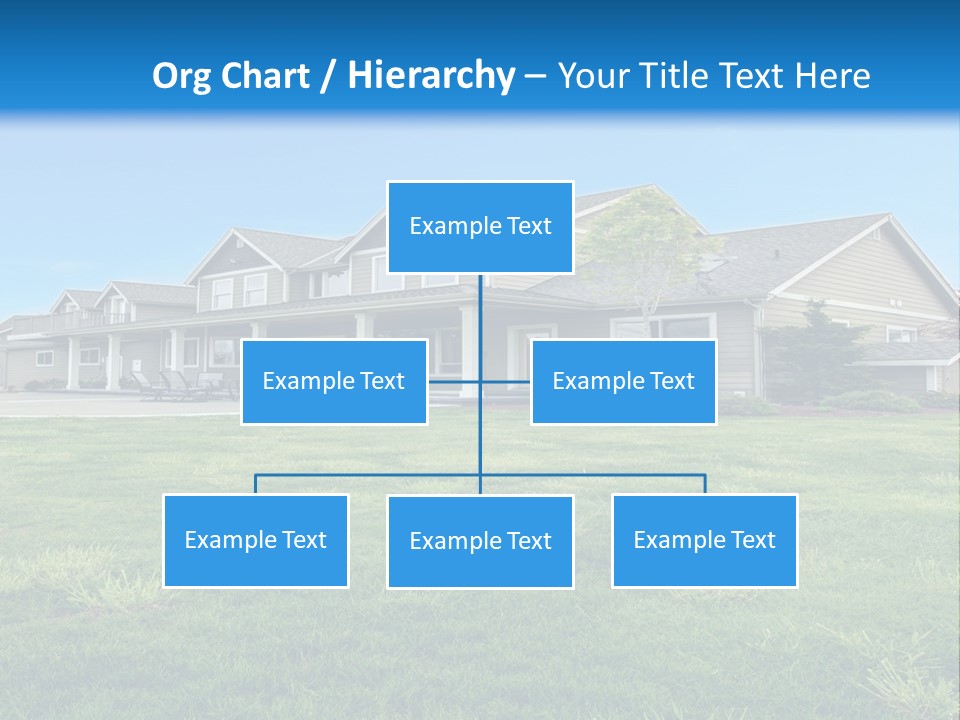 Org Chart / Hierarchy – Your Title Text Here

Example Text

Example Text

Example Text

Example Text

Example Text

Example Text